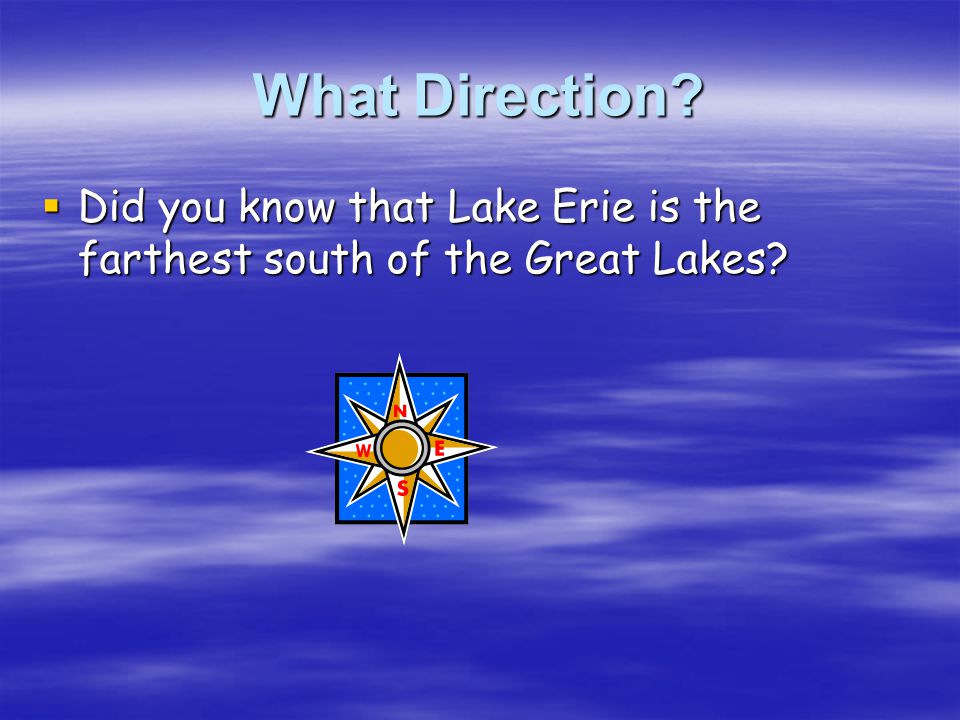 What Direction?

Did you know that Lake Erie is the farthest south of the Great Lakes?

N
W
E
S